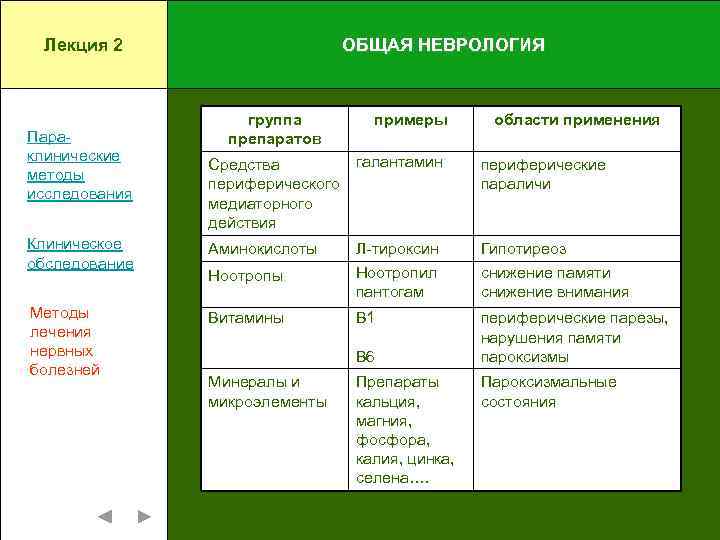 Лекция 2

ОБЩАЯ НЕВРОЛОГИЯ

Пара-клинические методы исследования

Клиническое обследование

Методы лечения нервных болезней

| группа препаратов | примеры | области применения |
|---|---|---|
| Средства периферического медиаторного действия | галантамин | периферические параличи |
| Аминокислоты | Л-тироксин | Гипотиреоз |
| Ноотропы | Ноотропил пантогам | снижение памяти снижение внимания |
| Витамины | В1 В6 | периферические парезы, нарушения памяти пароксизмы |
| Минералы и микроэлементы | Препараты кальция, магния, фосфора, калия, цинка, селена…. | Пароксизмальные состояния |